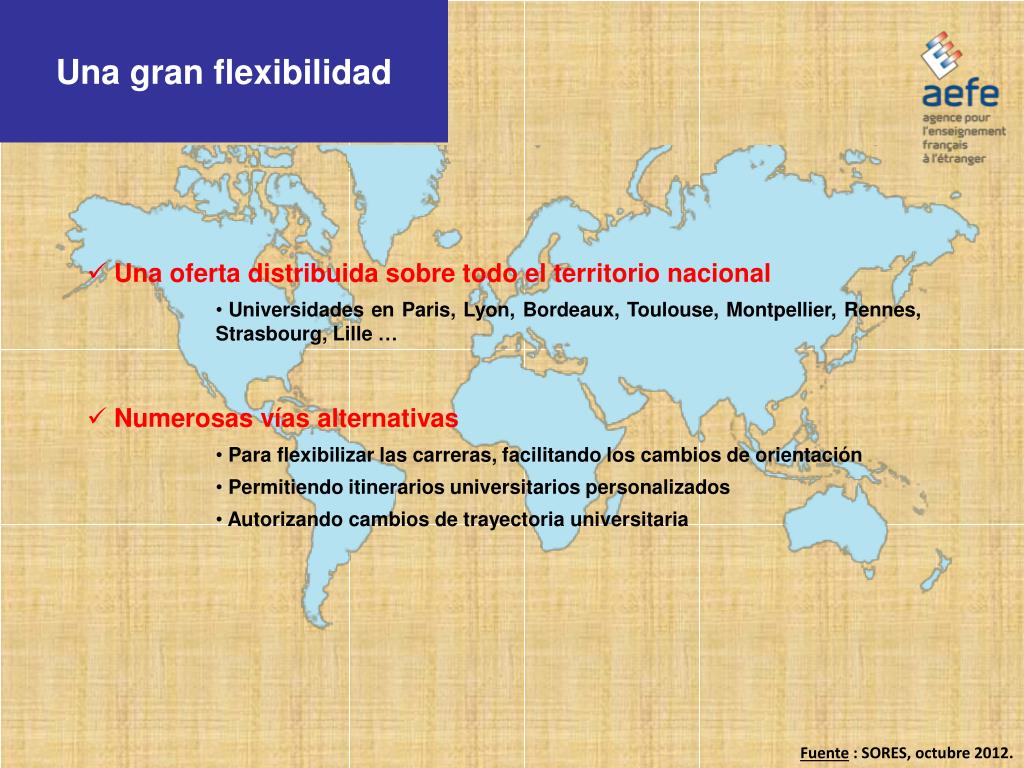 Una gran flexibilidad

aefe
agence pour l'enseignement français à l'étranger

✓ Una oferta distribuida sobre todo el territorio nacional

• Universidades en Paris, Lyon, Bordeaux, Toulouse, Montpellier, Rennes, Strasbourg, Lille …

✓ Numerosas vías alternativas

• Para flexibilizar las carreras, facilitando los cambios de orientación

• Permitiendo itinerarios universitarios personalizados

• Autorizando cambios de trayectoria universitaria

Fuente : SORES, octubre 2012.